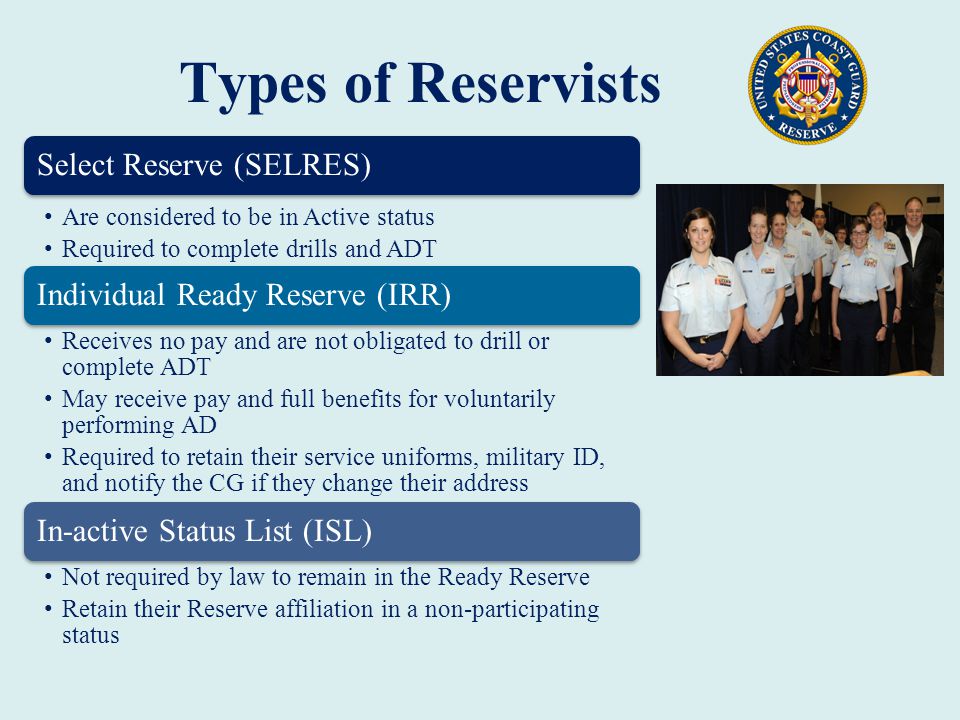 Types of Reservists

UNITED STATES COAST GUARD
RESERVE

Select Reserve (SELRES)

• Are considered to be in Active status
• Required to complete drills and ADT

Individual Ready Reserve (IRR)

• Receives no pay and are not obligated to drill or complete ADT
• May receive pay and full benefits for voluntarily performing AD
• Required to retain their service uniforms, military ID, and notify the CG if they change their address

In-active Status List (ISL)

• Not required by law to remain in the Ready Reserve
• Retain their Reserve affiliation in a non-participating status